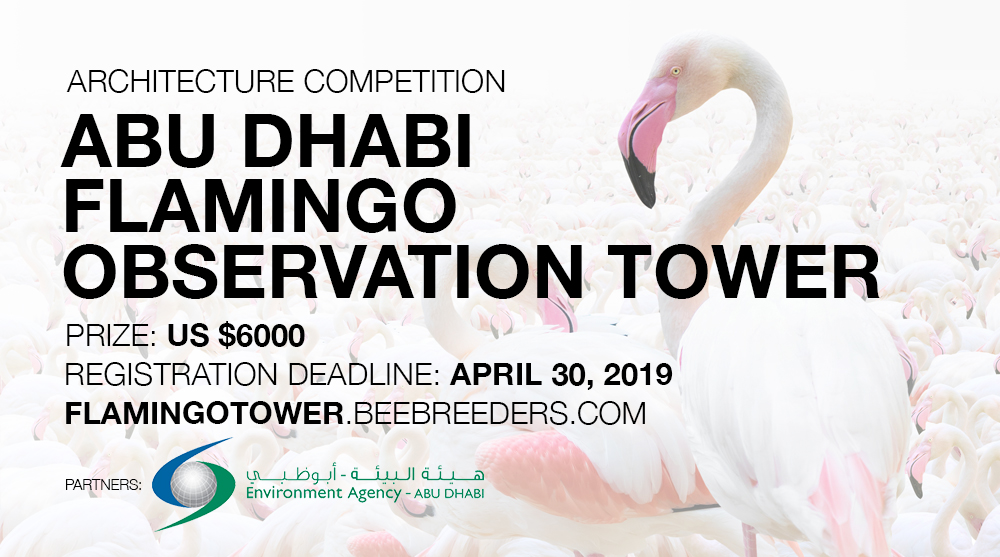 ARCHITECTURE COMPETITION

ABU DHABI FLAMINGO OBSERVATION TOWER

PRIZE: US $6000

REGISTRATION DEADLINE: APRIL 30, 2019

FLAMINGOTOWER.BEEBREEDERS.COM

PARTNERS:

هيئة البيئة - أبوظبي
Environment Agency - ABU DHABI